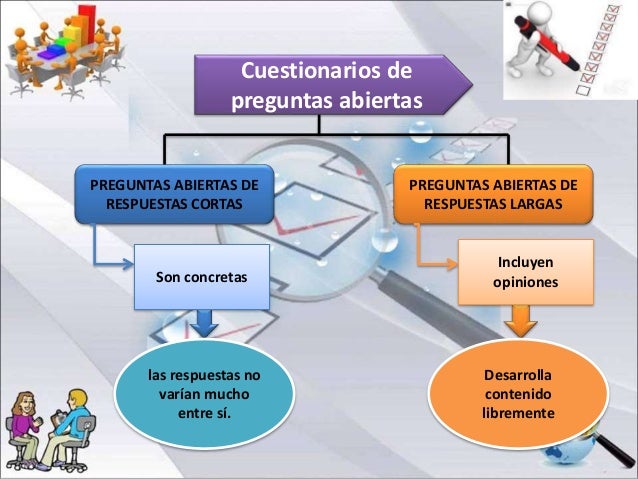 Cuestionarios de preguntas abiertas

PREGUNTAS ABIERTAS DE RESPUESTAS CORTAS

Son concretas

las respuestas no varían mucho entre sí.

PREGUNTAS ABIERTAS DE RESPUESTAS LARGAS

Incluyen opiniones

Desarrolla contenido libremente